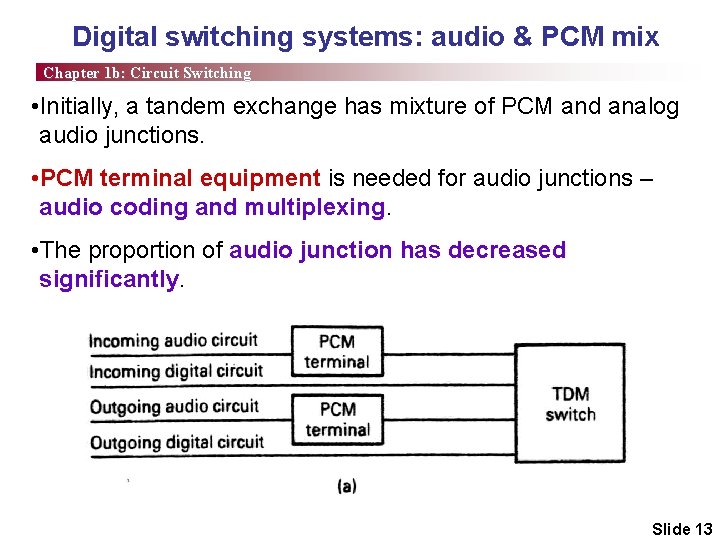 Digital switching systems: audio & PCM mix

Chapter 1b: Circuit Switching

•Initially, a tandem exchange has mixture of PCM and analog audio junctions.

•PCM terminal equipment is needed for audio junctions – audio coding and multiplexing.

•The proportion of audio junction has decreased significantly.

Incoming audio circuit
Incoming digital circuit
Outgoing audio circuit
Outgoing digital circuit
PCM terminal
PCM terminal
TDM switch
(a)

Slide 13